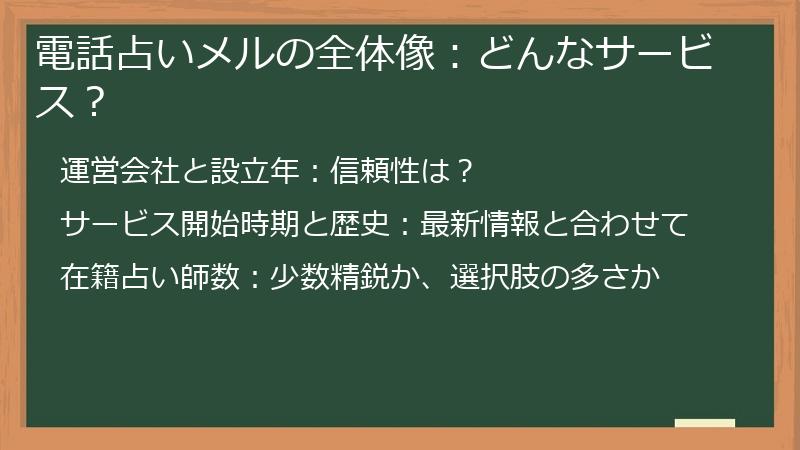 電話占いメルの全体像：どんなサービス？

運営会社と設立年：信頼性は？

サービス開始時期と歴史：最新情報と合わせて

在籍占い師数：少数精鋭か、選択肢の多さか